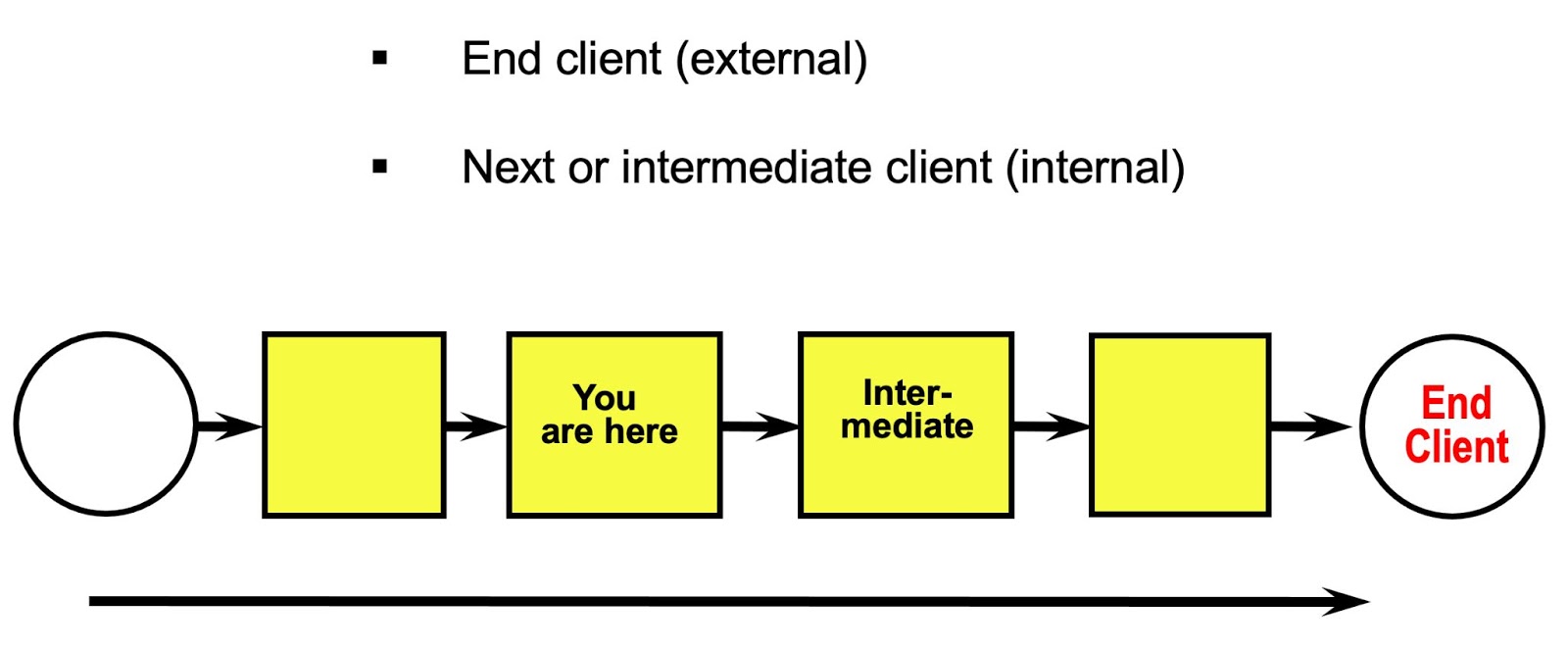 ▪ End client (external)

▪ Next or intermediate client (internal)

You are here

Inter-mediate

End Client